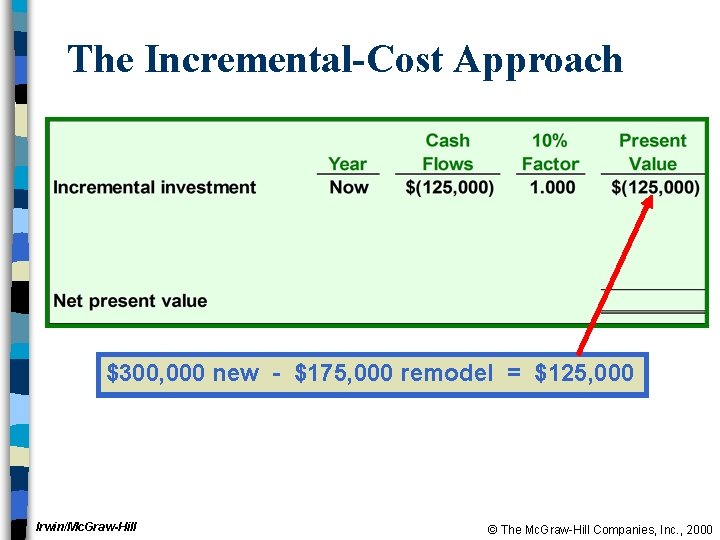 The Incremental-Cost Approach

| | Year | Cash Flows | 10% Factor | Present Value |
|---|---|---|---|---|
| Incremental investment | Now | \$(125,000) | 1.000 | \$(125,000) |
| Net present value | | | | |

\$300,000 new - \$175,000 remodel = \$125,000

Irwin/McGraw-Hill

© The McGraw-Hill Companies, Inc., 2000